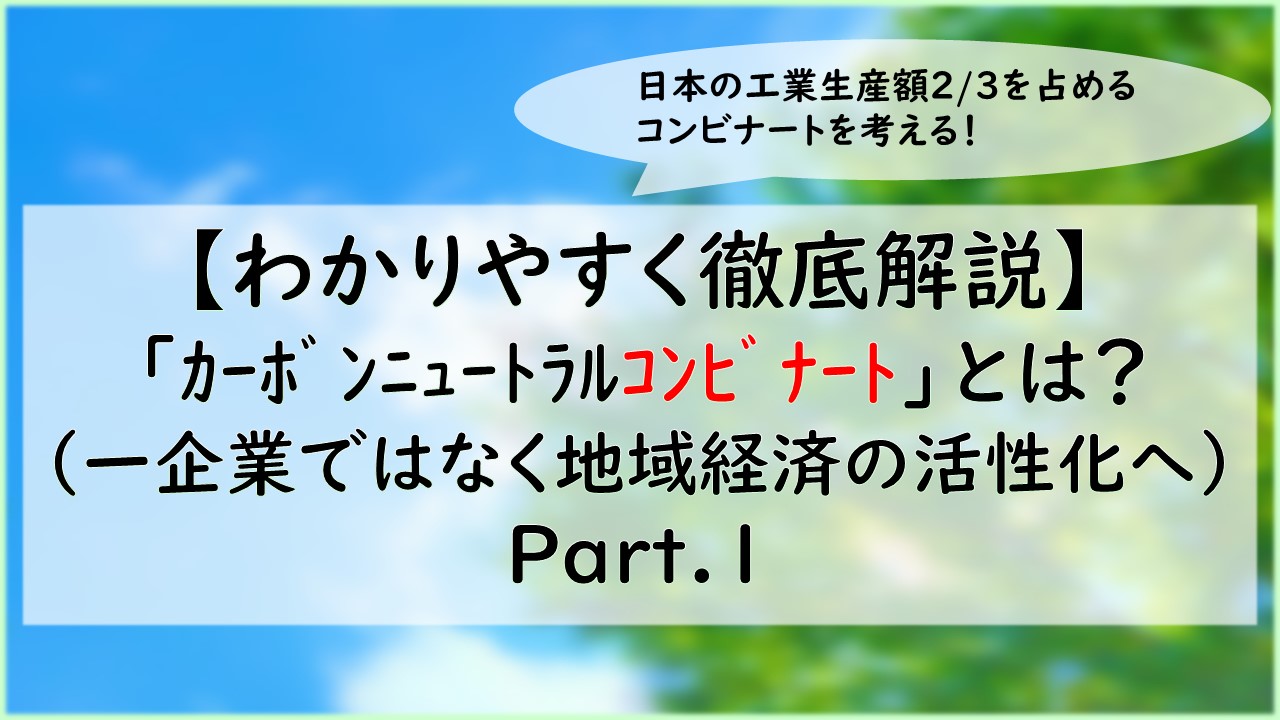 日本の工業生産額2/3を占める
コンビナートを考える！

【わかりやすく徹底解説】
「カーボンニュートラルコンビナート」とは？
（一企業ではなく地域経済の活性化へ）
Part.1